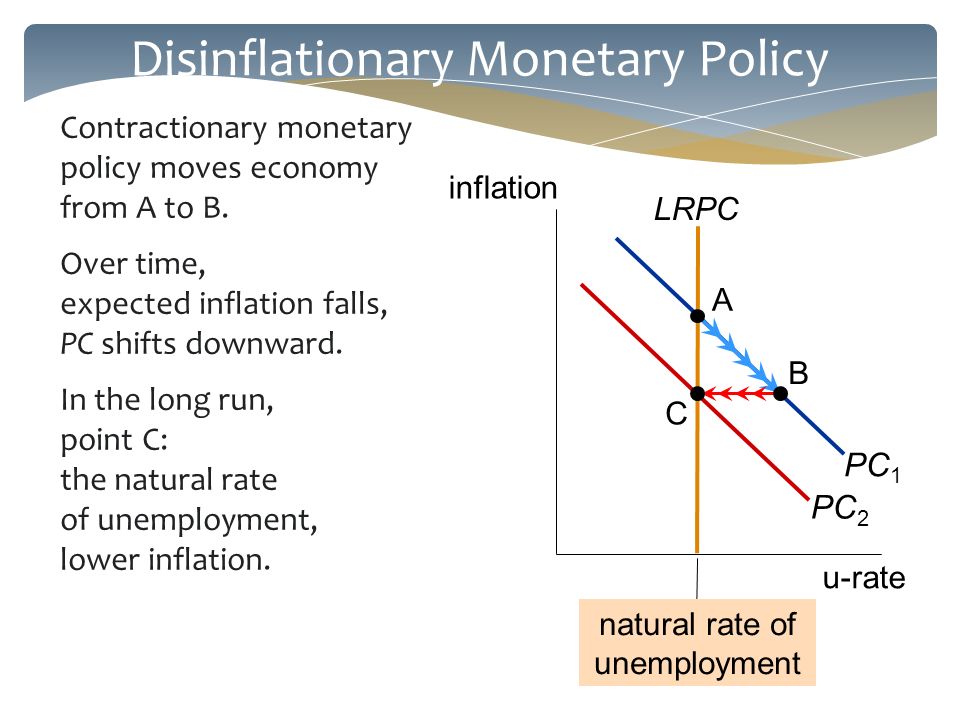 Disinflationary Monetary Policy

Contractionary monetary policy moves economy from A to B.

Over time, expected inflation falls, PC shifts downward.

In the long run, point C: the natural rate of unemployment, lower inflation.

inflation

LRPC

A

B

C

$PC_1$

$PC_2$

u-rate

natural rate of unemployment